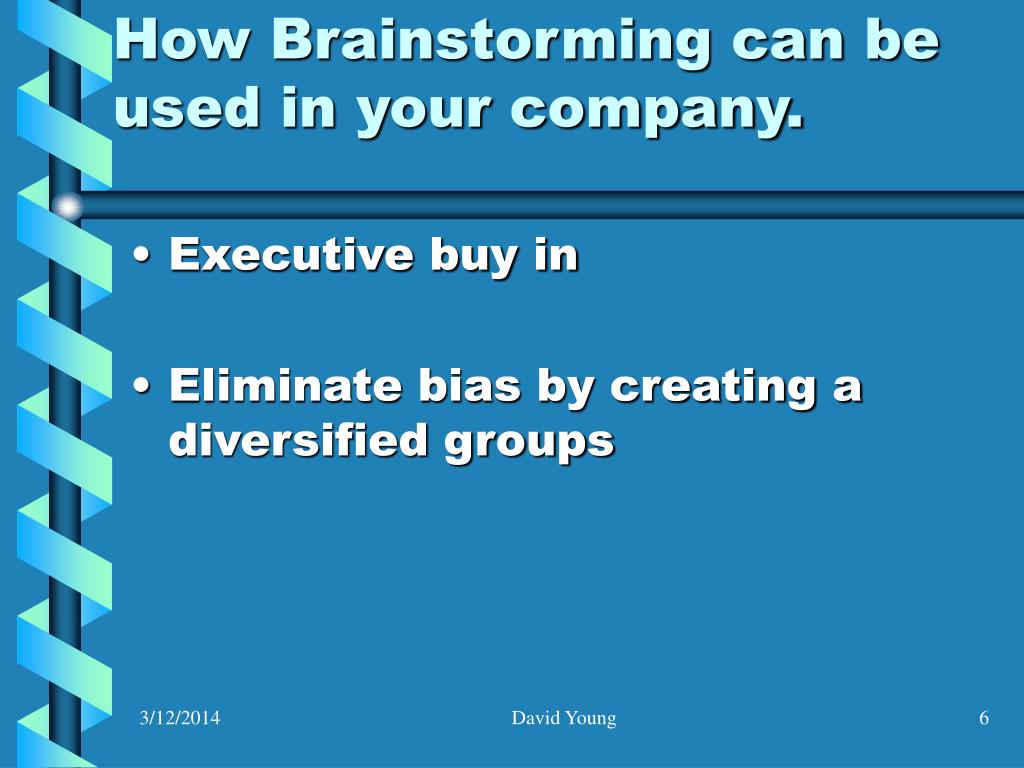 How Brainstorming can be used in your company.

• Executive buy in

• Eliminate bias by creating a diversified groups

3/12/2014

David Young

6